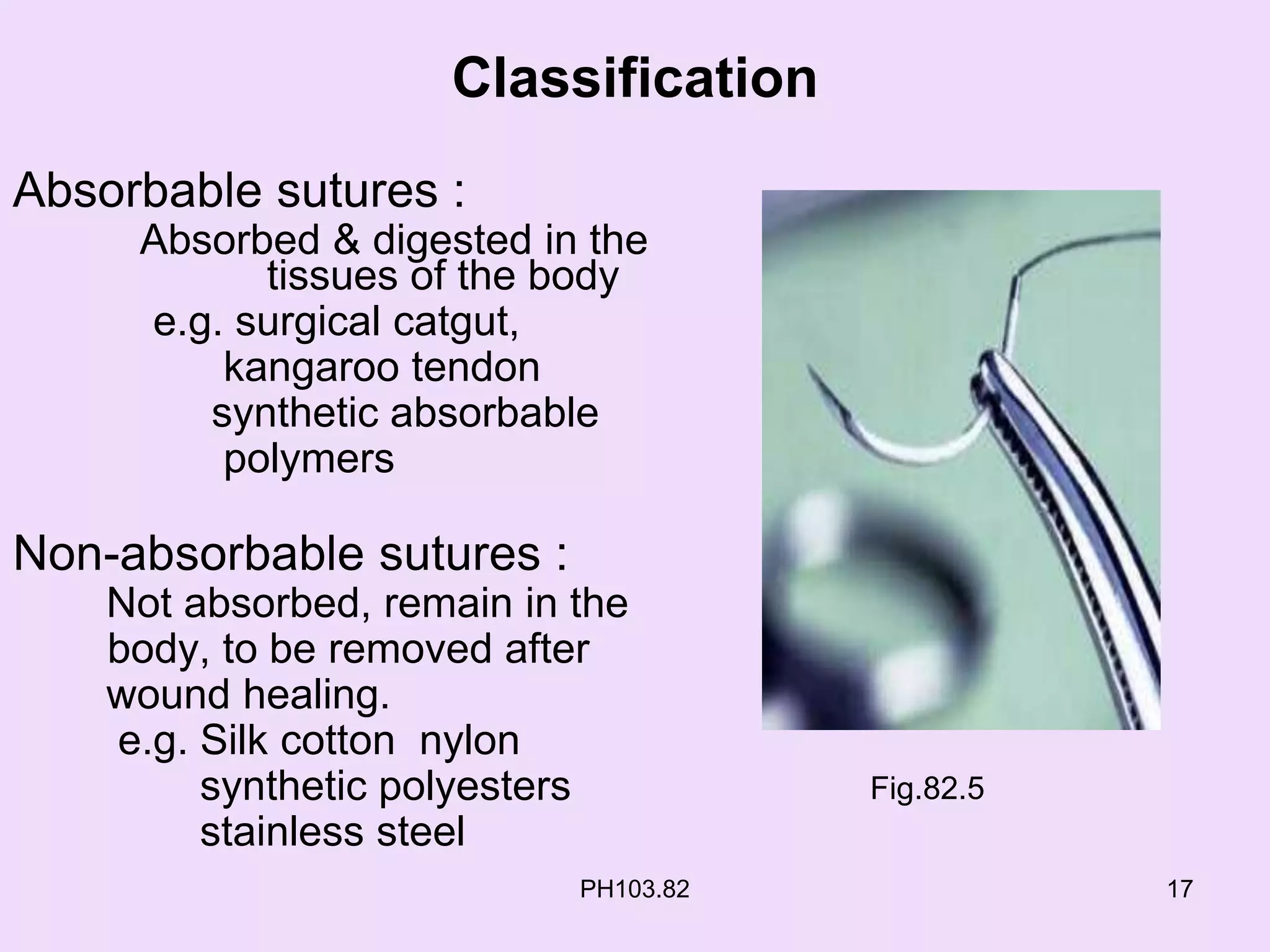 Classification

Absorbable sutures :
Absorbed & digested in the tissues of the body
e.g. surgical catgut,
kangaroo tendon
synthetic absorbable polymers

Non-absorbable sutures :
Not absorbed, remain in the body, to be removed after wound healing.
e.g. Silk cotton nylon
synthetic polyesters
stainless steel

Fig.82.5

PH103.82

17